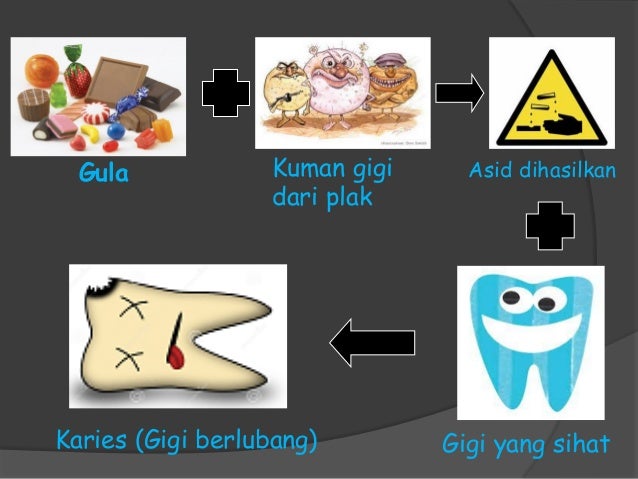 Gula

Kuman gigi dari plak

Asid dihasilkan

Gigi yang sihat

Karies (Gigi berlubang)